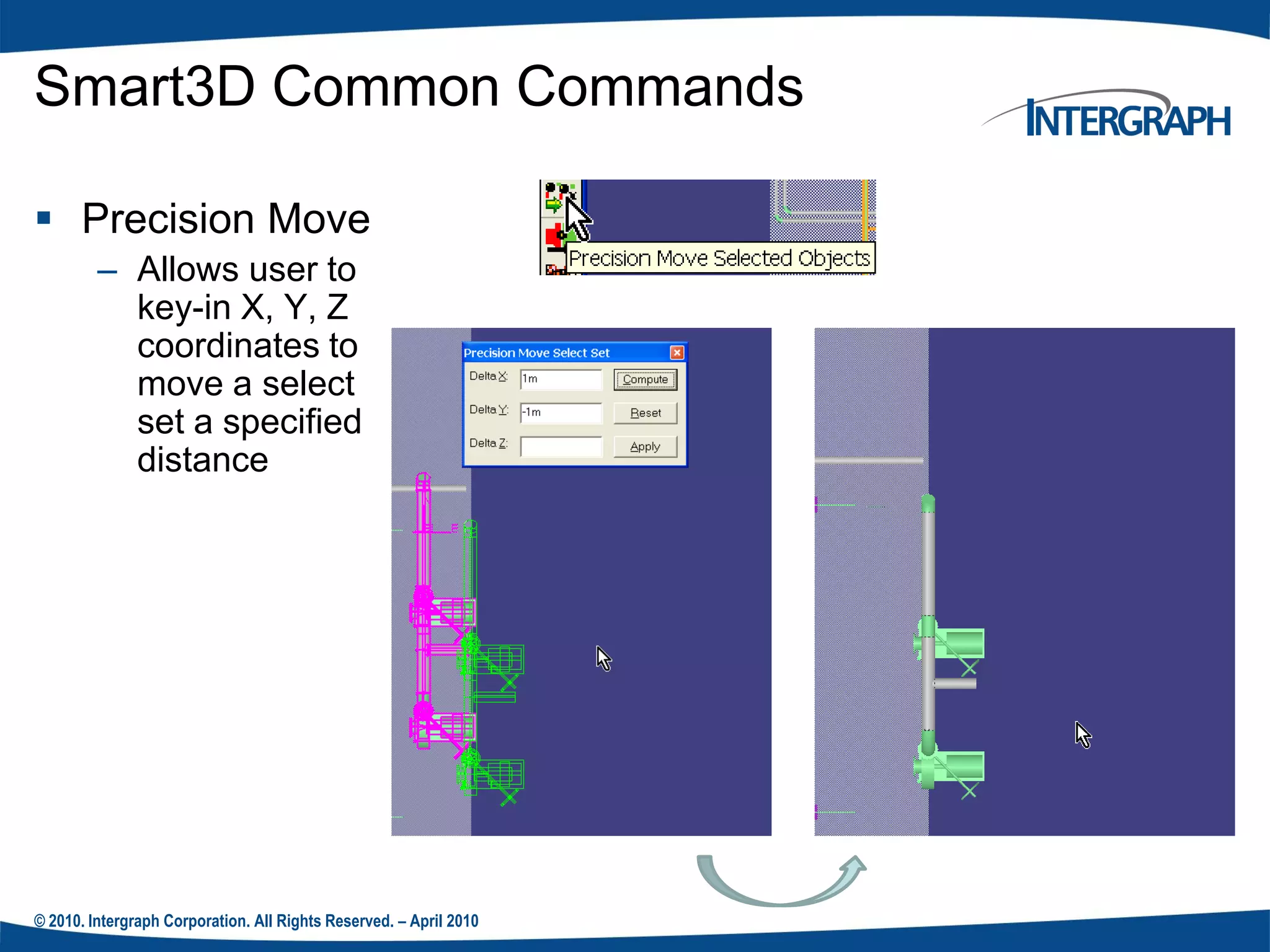 Smart3D Common Commands

INTERGRAPH

▪ Precision Move
– Allows user to key-in X, Y, Z coordinates to move a select set a specified distance

Precision Move Selected Objects

Precision Move Select Set

Delta X: 1m
Compute

Delta Y: -1m
Reset

Delta Z:
Apply

© 2010. Intergraph Corporation. All Rights Reserved. – April 2010